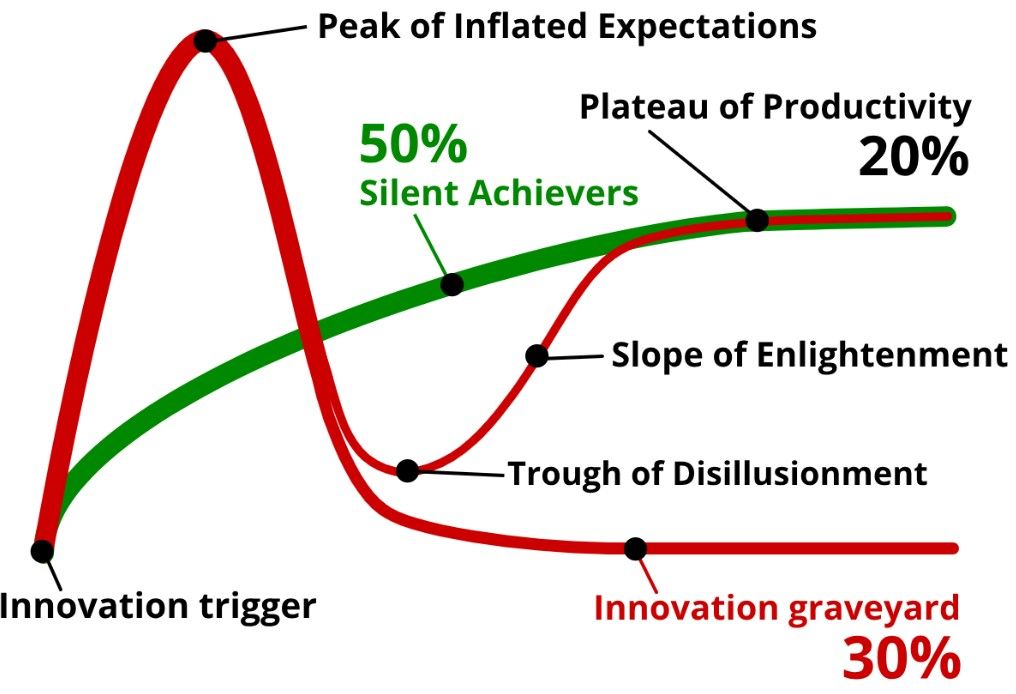 Peak of Inflated Expectations

Plateau of Productivity
20%

50%
Silent Achievers

Slope of Enlightenment

Trough of Disillusionment

Innovation trigger

Innovation graveyard
30%